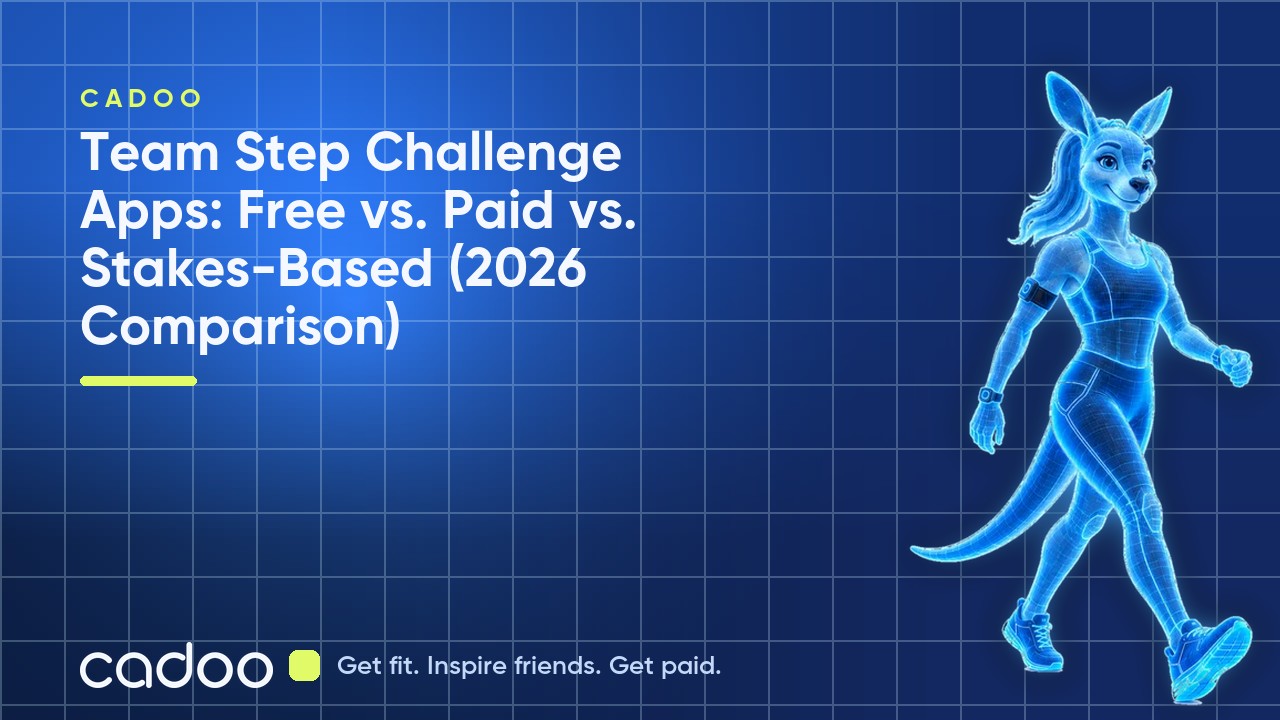 CADOO

Team Step Challenge Apps: Free vs. Paid vs. Stakes-Based (2026 Comparison)

cadoo

Get fit. Inspire friends. Get paid.